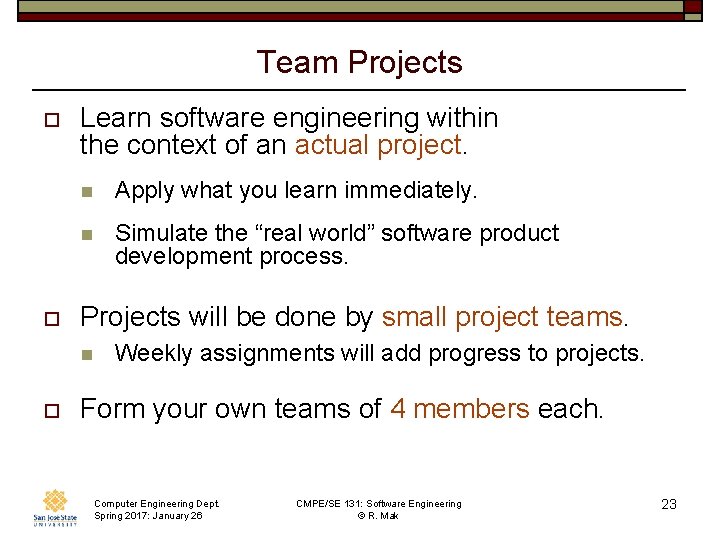 Team Projects

Learn software engineering within the context of an actual project.

Apply what you learn immediately.

Simulate the “real world” software product development process.

Projects will be done by small project teams.

Weekly assignments will add progress to projects.

Form your own teams of 4 members each.

San José State UNIVERSITY

Computer Engineering Dept.
Spring 2017: January 26

CMPE/SE 131: Software Engineering
© R. Mak

23